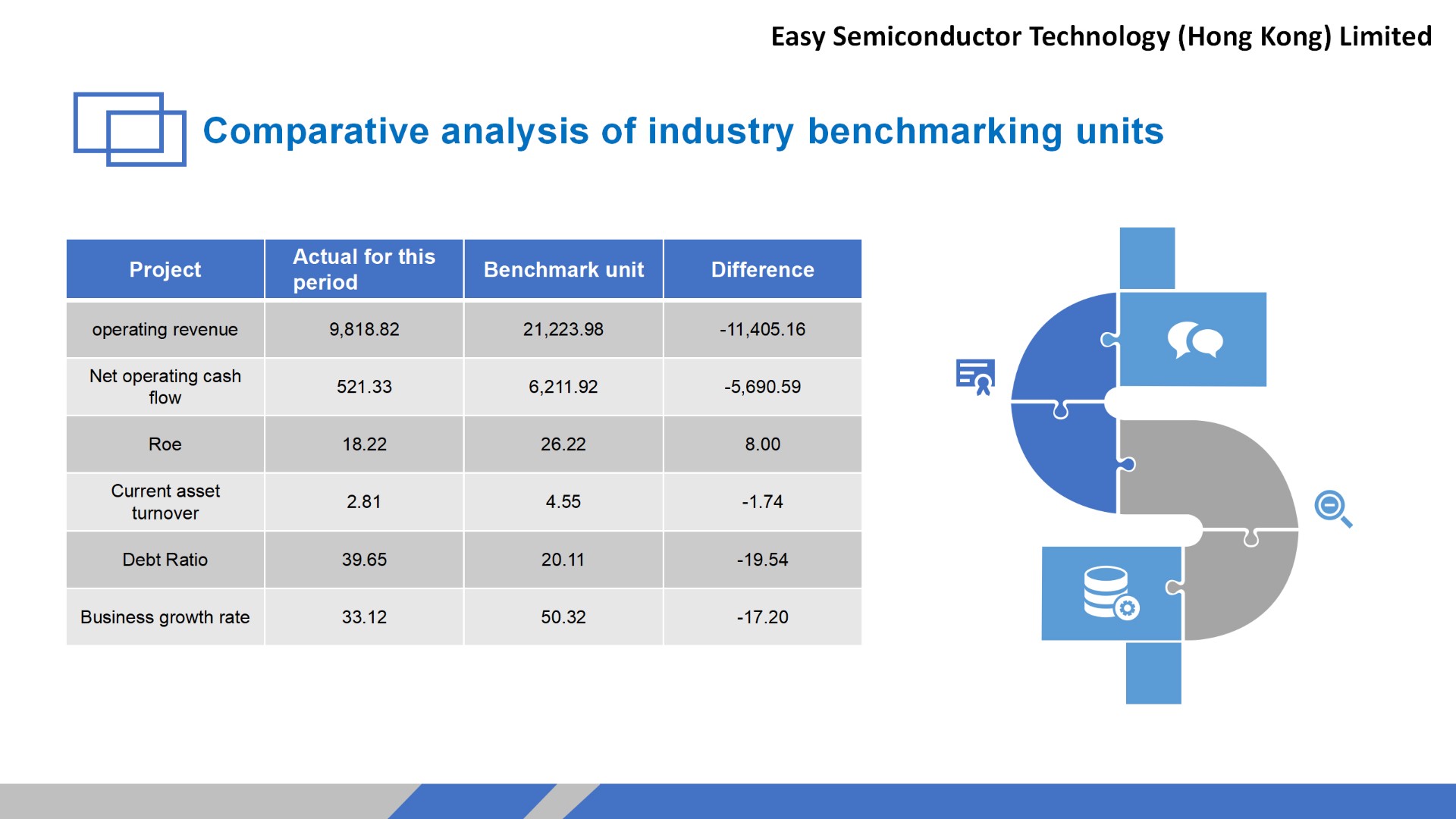 Easy Semiconductor Technology (Hong Kong) Limited

Comparative analysis of industry benchmarking units

| Project | Actual for this period | Benchmark unit | Difference |
|---|---|---|---|
| operating revenue | 9,818.82 | 21,223.98 | -11,405.16 |
| Net operating cash flow | 521.33 | 6,211.92 | -5,690.59 |
| Roe | 18.22 | 26.22 | 8.00 |
| Current asset turnover | 2.81 | 4.55 | -1.74 |
| Debt Ratio | 39.65 | 20.11 | -19.54 |
| Business growth rate | 33.12 | 50.32 | -17.20 |